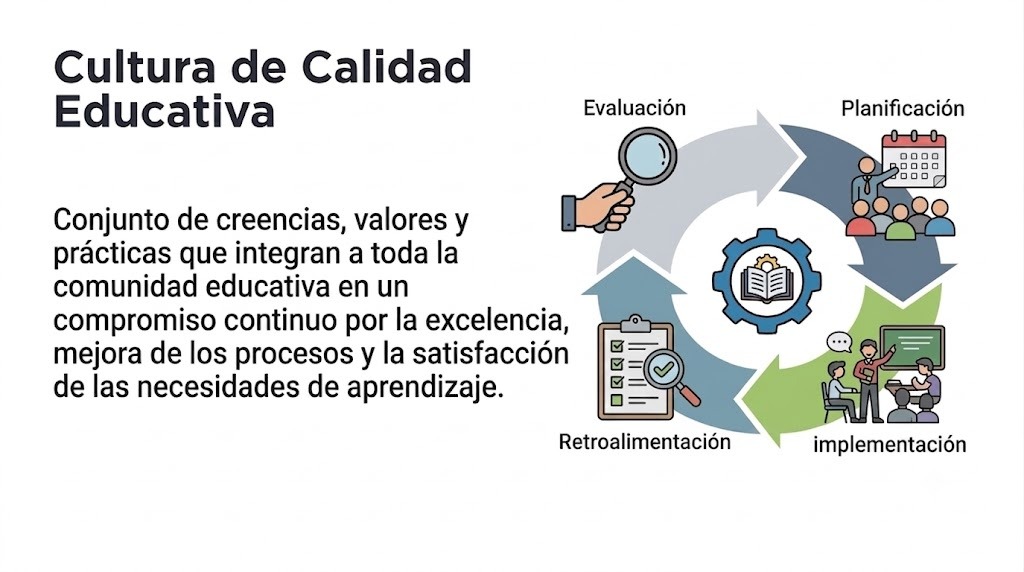 Cultura de Calidad Educativa

Conjunto de creencias, valores y prácticas que integran a toda la comunidad educativa en un compromiso continuo por la excelencia, mejora de los procesos y la satisfacción de las necesidades de aprendizaje.

Evaluación

Planificación

implementación

Retroalimentación